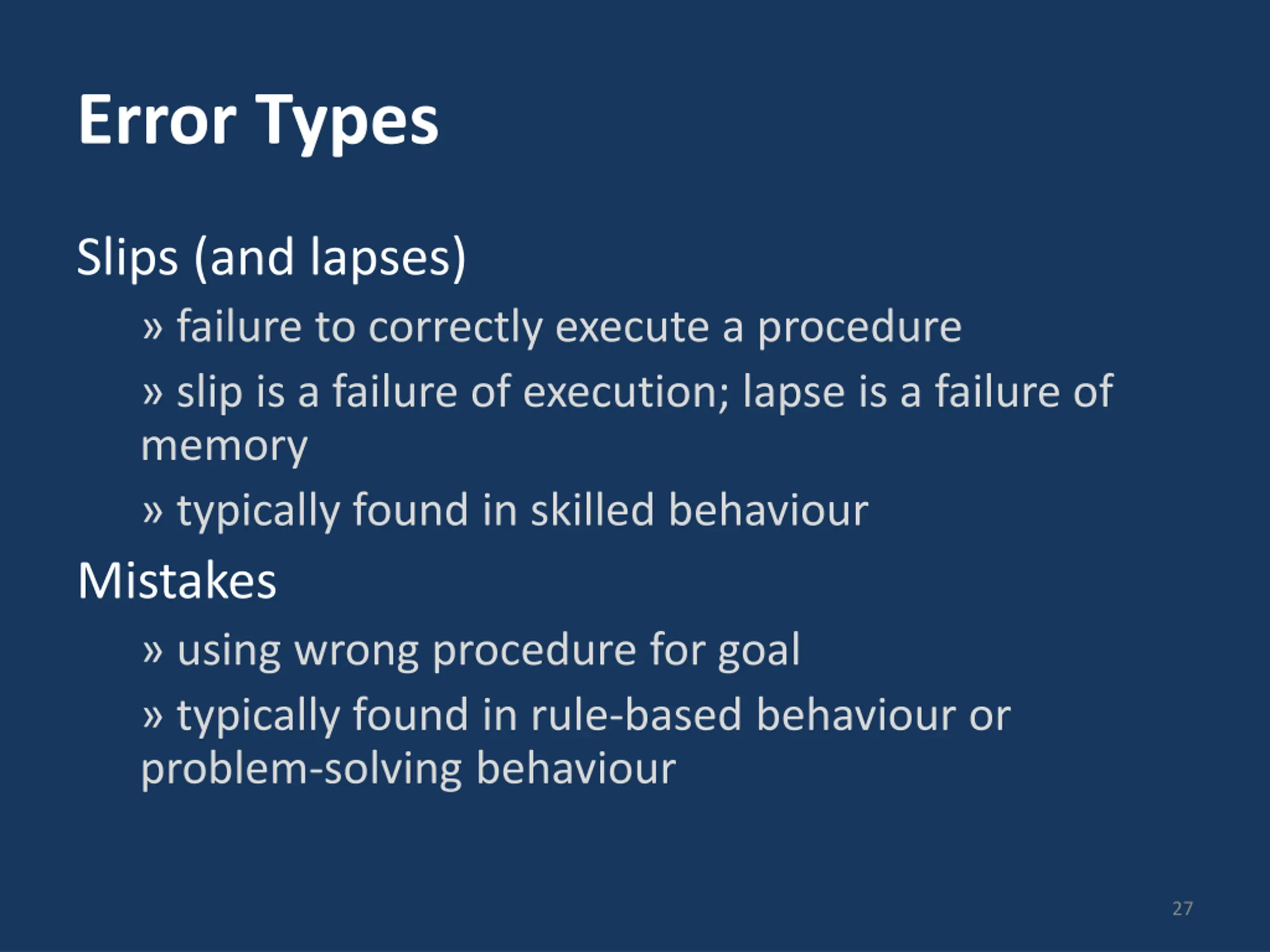 Error Types

Slips (and lapses)

» failure to correctly execute a procedure

» slip is a failure of execution; lapse is a failure of memory

» typically found in skilled behaviour

Mistakes

» using wrong procedure for goal

» typically found in rule-based behaviour or problem-solving behaviour

27